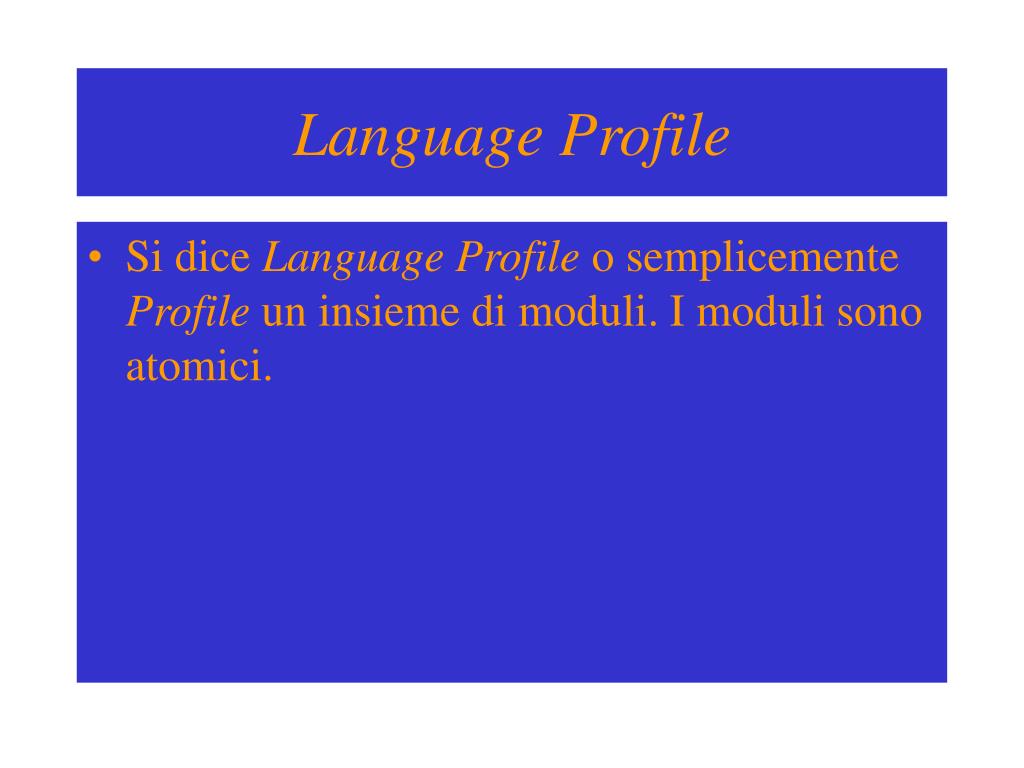 Language Profile

• Si dice Language Profile o semplicemente Profile un insieme di moduli. I moduli sono atomici.